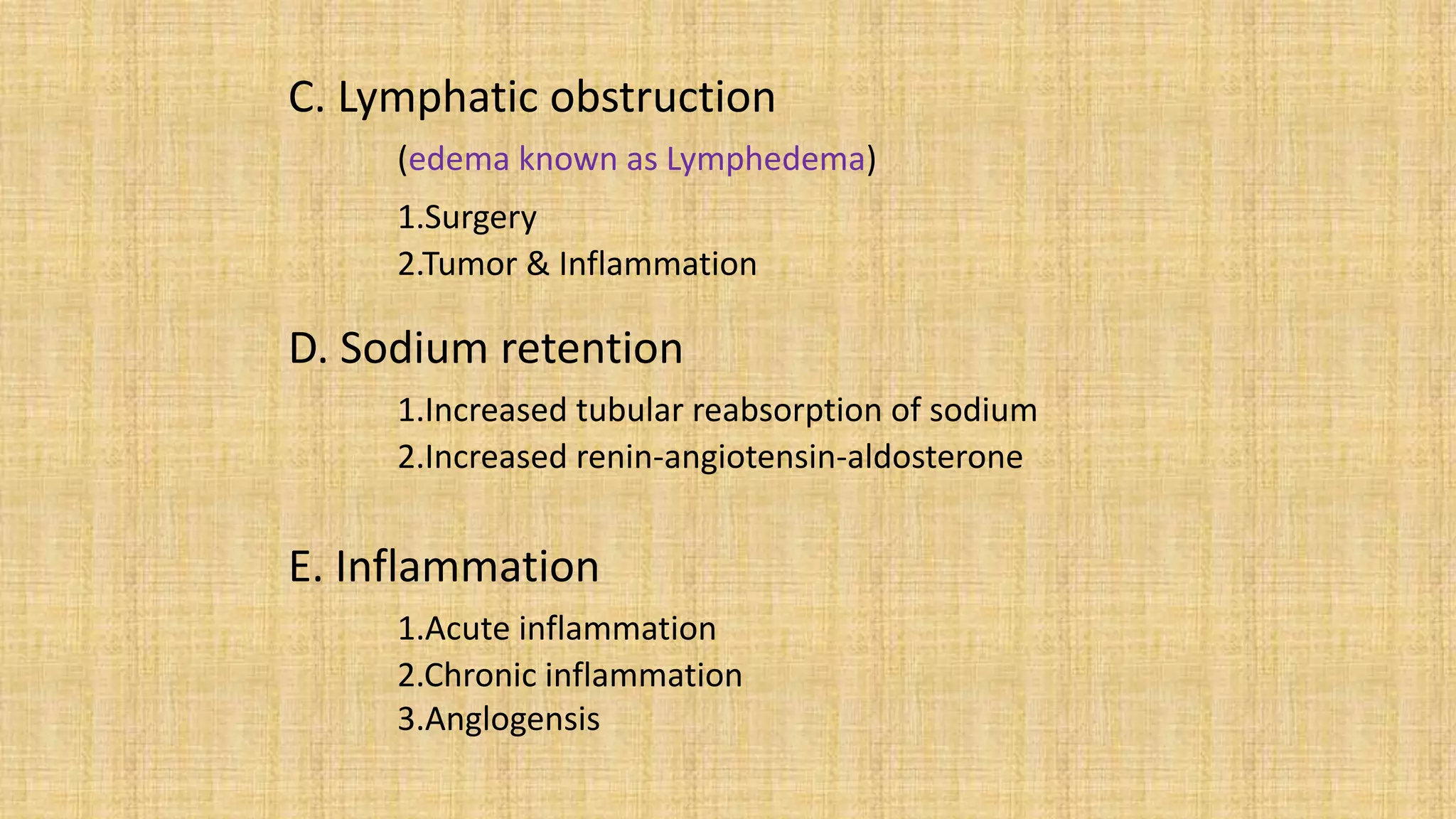 C. Lymphatic obstruction

(edema known as Lymphedema)

1.Surgery
2.Tumor & Inflammation

D. Sodium retention

1.Increased tubular reabsorption of sodium
2.Increased renin-angiotensin-aldosterone

E. Inflammation

1.Acute inflammation
2.Chronic inflammation
3.Anglogensis